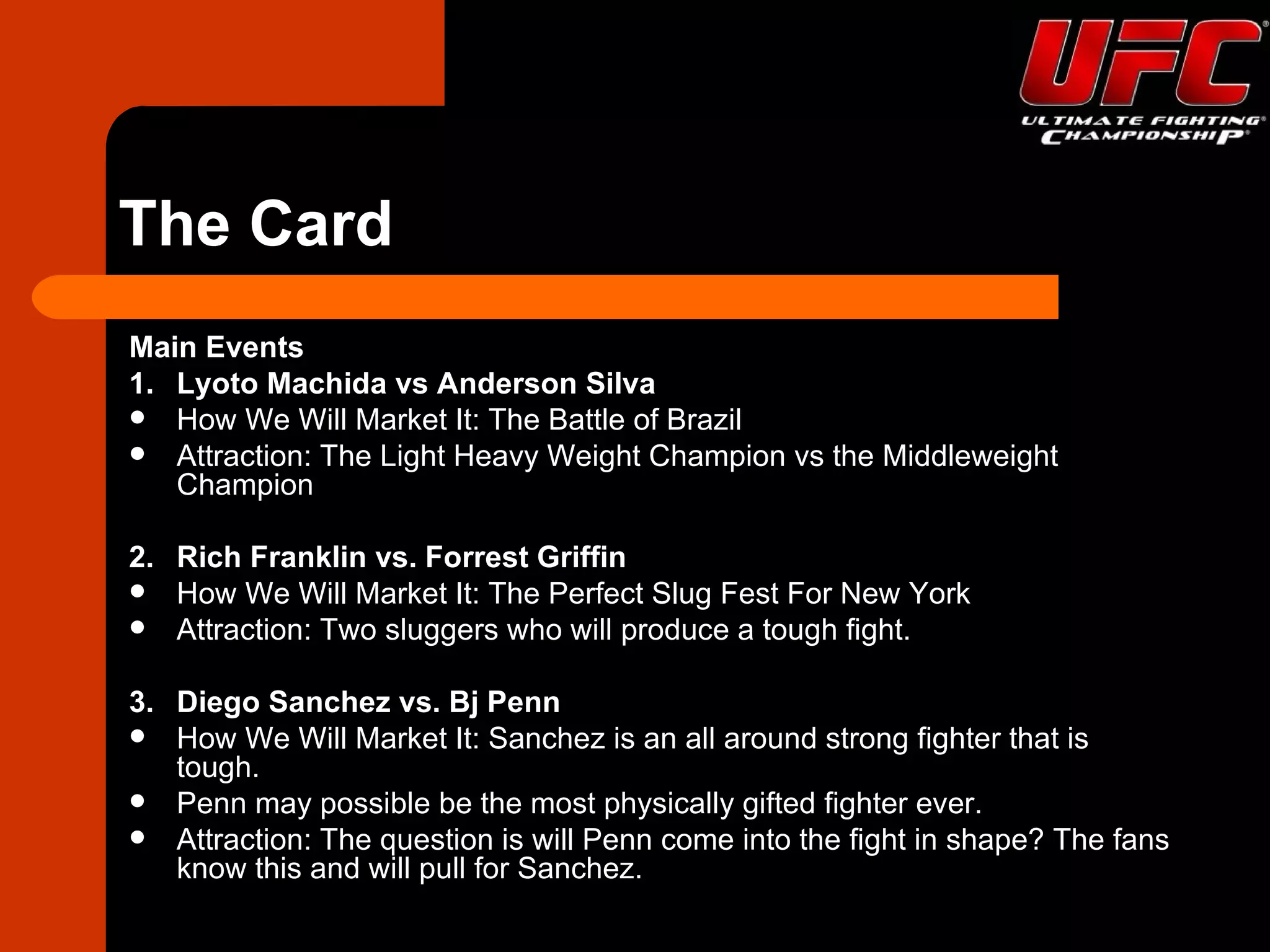 UFC
ULTIMATE FIGHTING CHAMPIONSHIP

The Card

Main Events
1. Lyoto Machida vs Anderson Silva
- How We Will Market It: The Battle of Brazil
- Attraction: The Light Heavy Weight Champion vs the Middleweight Champion

2. Rich Franklin vs. Forrest Griffin
- How We Will Market It: The Perfect Slug Fest For New York
- Attraction: Two sluggers who will produce a tough fight.

3. Diego Sanchez vs. Bj Penn
- How We Will Market It: Sanchez is an all around strong fighter that is tough.
- Penn may possible be the most physically gifted fighter ever.
- Attraction: The question is will Penn come into the fight in shape? The fans know this and will pull for Sanchez.